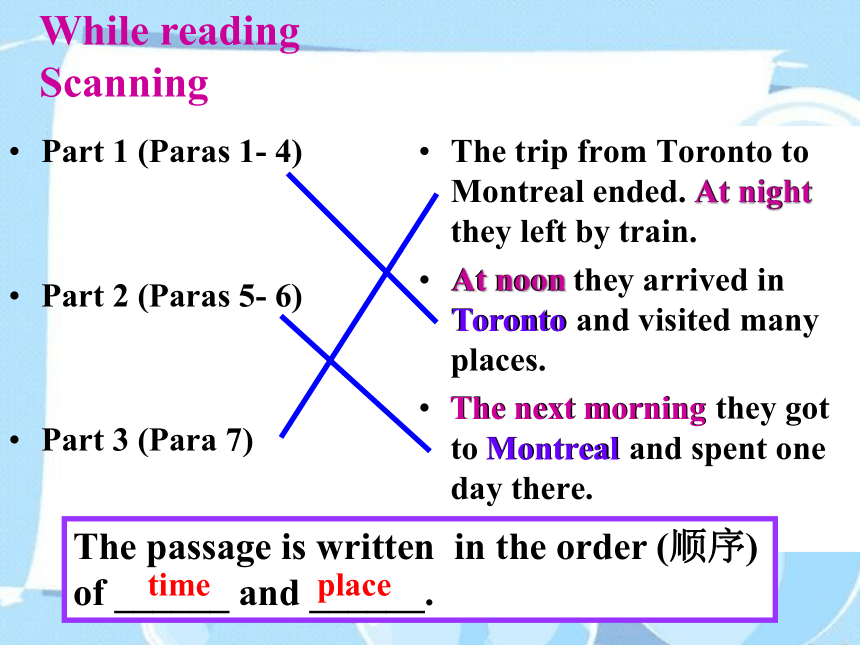 While reading
Scanning

• Part 1 (Paras 1- 4)

• Part 2 (Paras 5- 6)

• Part 3 (Para 7)

• The trip from Toronto to Montreal ended. At night they left by train.

• At noon they arrived in Toronto and visited many places.

• The next morning they got to Montreal and spent one day there.

The passage is written in the order (顺序) of time and place.